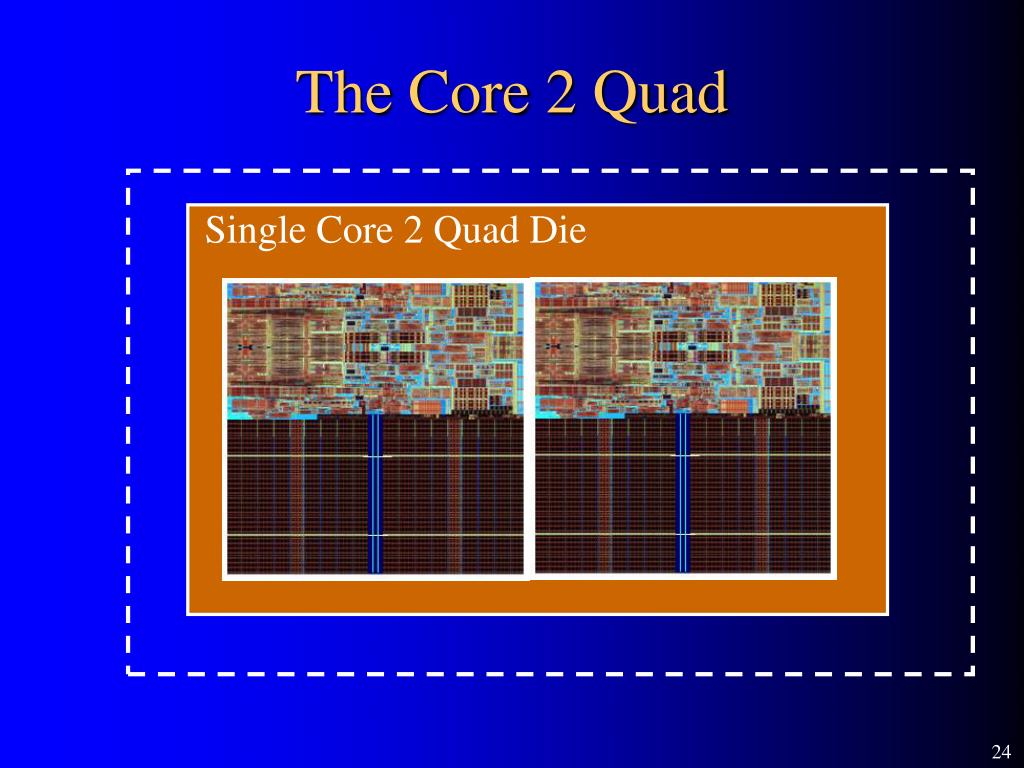 The Core 2 Quad

Single Core 2 Quad Die

24